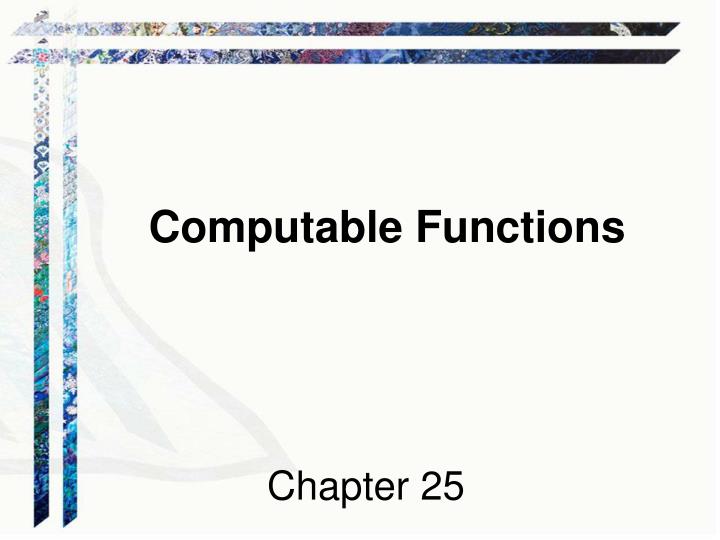 Computable Functions

Chapter 25